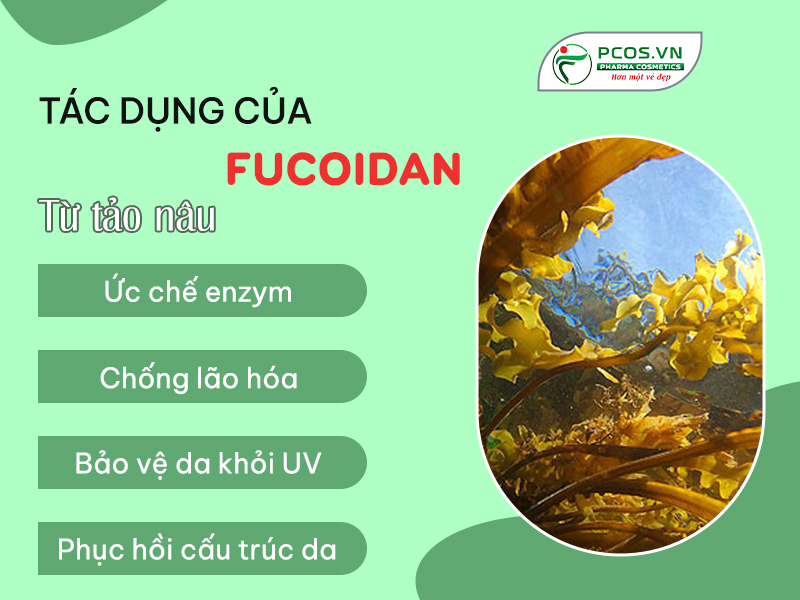 PCOS.VN
PHARMA COSMETICS
Hơn một vẻ đẹp

TÁC DỤNG CỦA
FUCOIDAN
Từ tảo nâu

Ức chế enzym

Chống lão hóa

Bảo vệ da khỏi UV

Phục hồi cấu trúc da